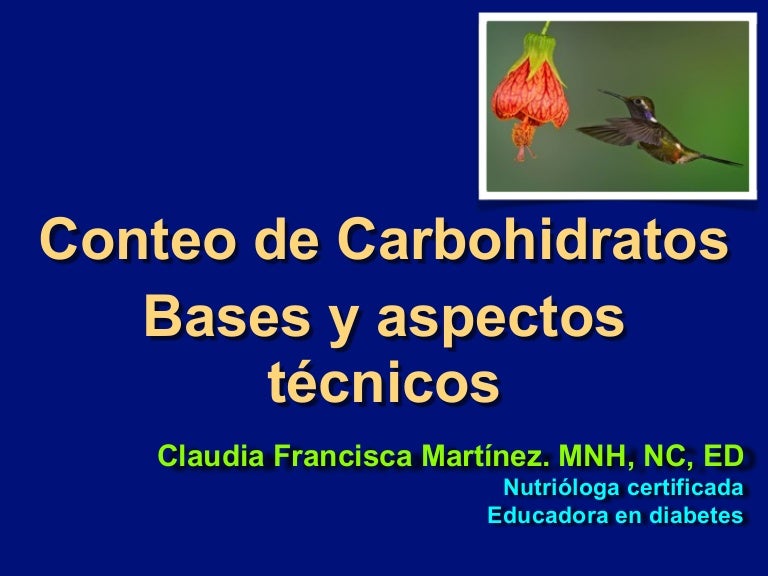 Conteo de Carbohidratos
Bases y aspectos técnicos

Claudia Francisca Martínez. MNH, NC, ED
Nutrióloga certificada
Educadora en diabetes